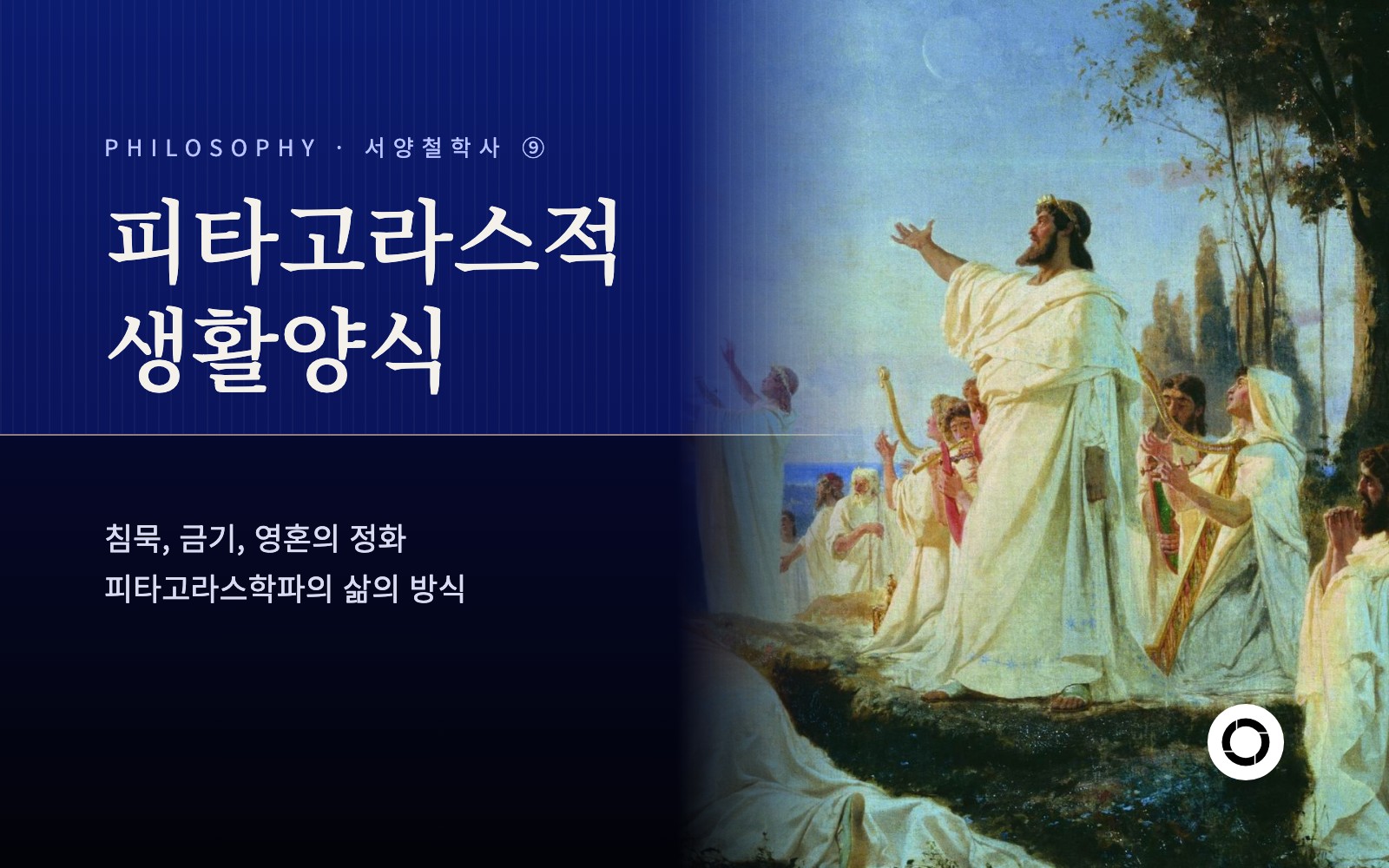 PHILOSOPHY · 서양철학사 ⑨

피타고라스적 생활양식

침묵, 금기, 영혼의 정화
피타고라스학파의 삶의 방식